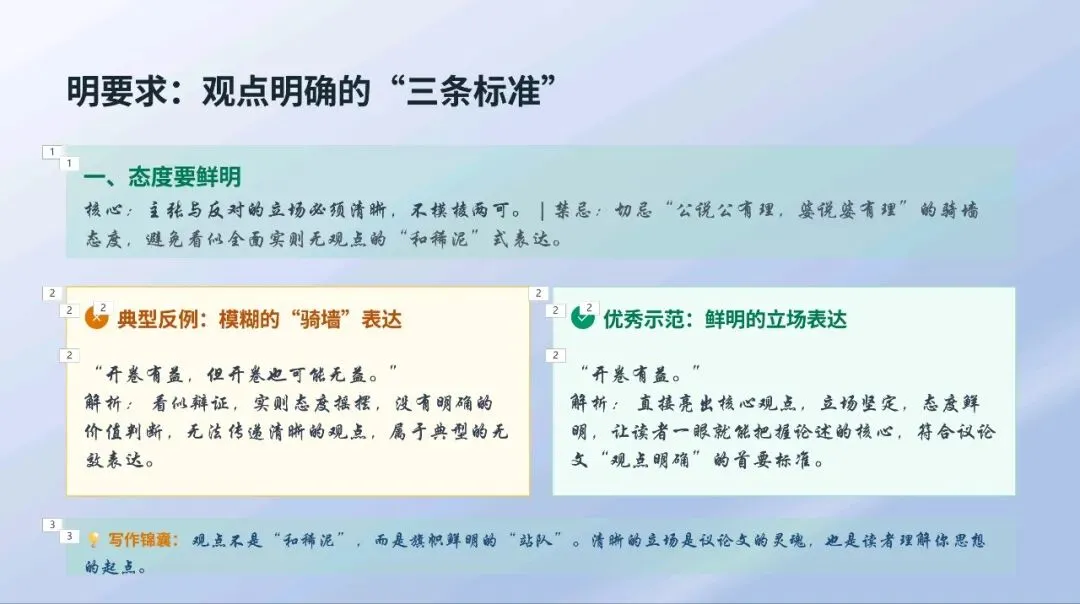 明要求：观点明确的“三条标准”

1

1

一、态度要鲜明

核心：主张与反对的立场必须清晰，不模棱两可。｜禁忌：切忌“公说公有理，婆说婆有理”的骑墙态度，避免看似全面实则无观点的“和稀泥”式表达。

2

2

2

典型反例：模糊的“骑墙”表达

2

“开卷有益，但开卷也可能无益。”
解析：看似辩证，实则态度摇摆，没有明确的价值判断，无法传递清晰的观点，属于典型的无效表达。

2

2

2

优秀示范：鲜明的立场表达

2

“开卷有益。”
解析：直接亮出核心观点，立场坚定，态度鲜明，让读者一眼就能把握论述的核心，符合议论文“观点明确”的首要标准。

3

3

写作锦囊：观点不是“和稀泥”，而是旗帜鲜明的“站队”。清晰的立场是议论文的灵魂，也是读者理解你思想的起点。